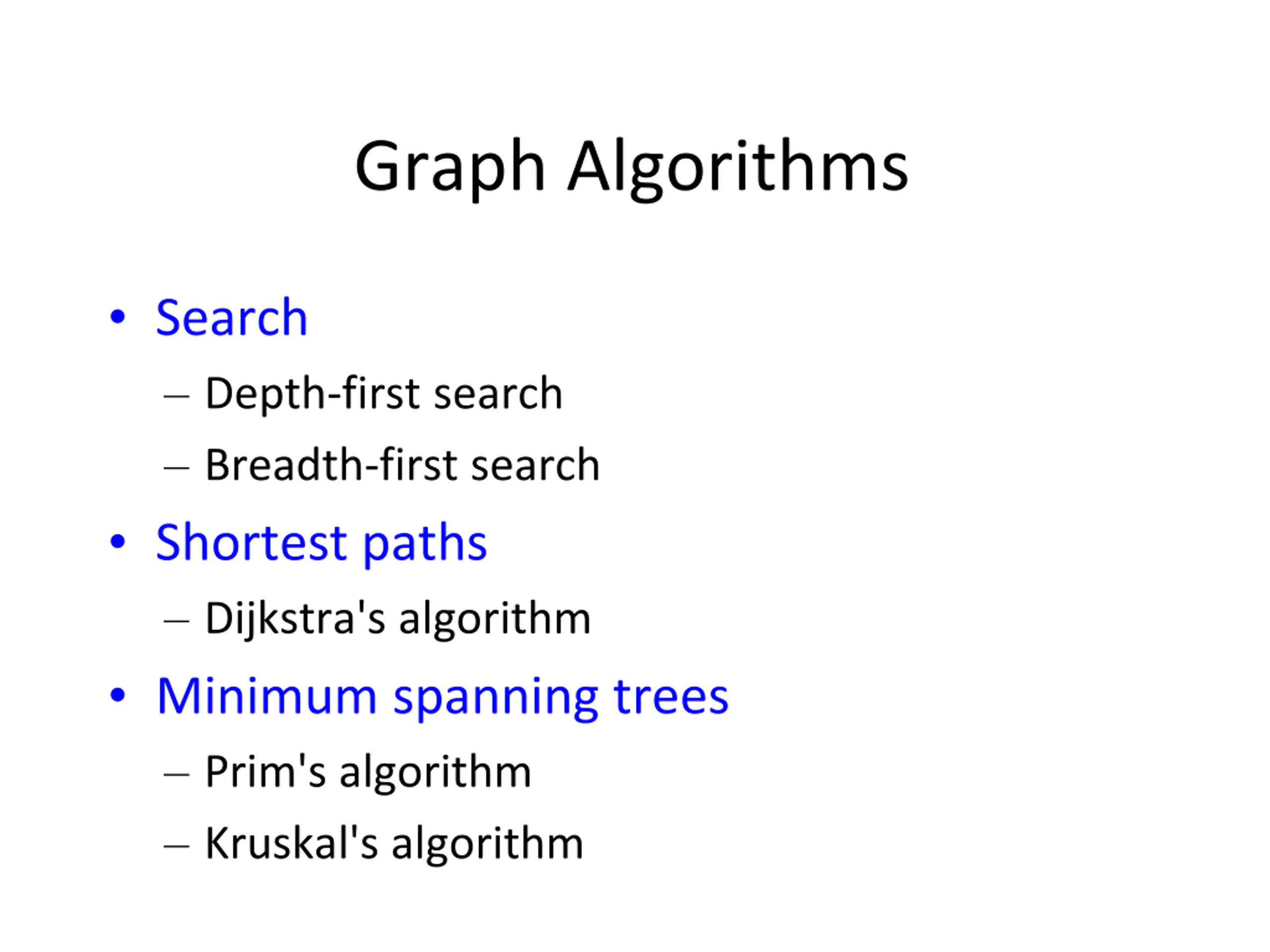 Graph Algorithms

• Search
  – Depth-first search
  – Breadth-first search
• Shortest paths
  – Dijkstra's algorithm
• Minimum spanning trees
  – Prim's algorithm
  – Kruskal's algorithm